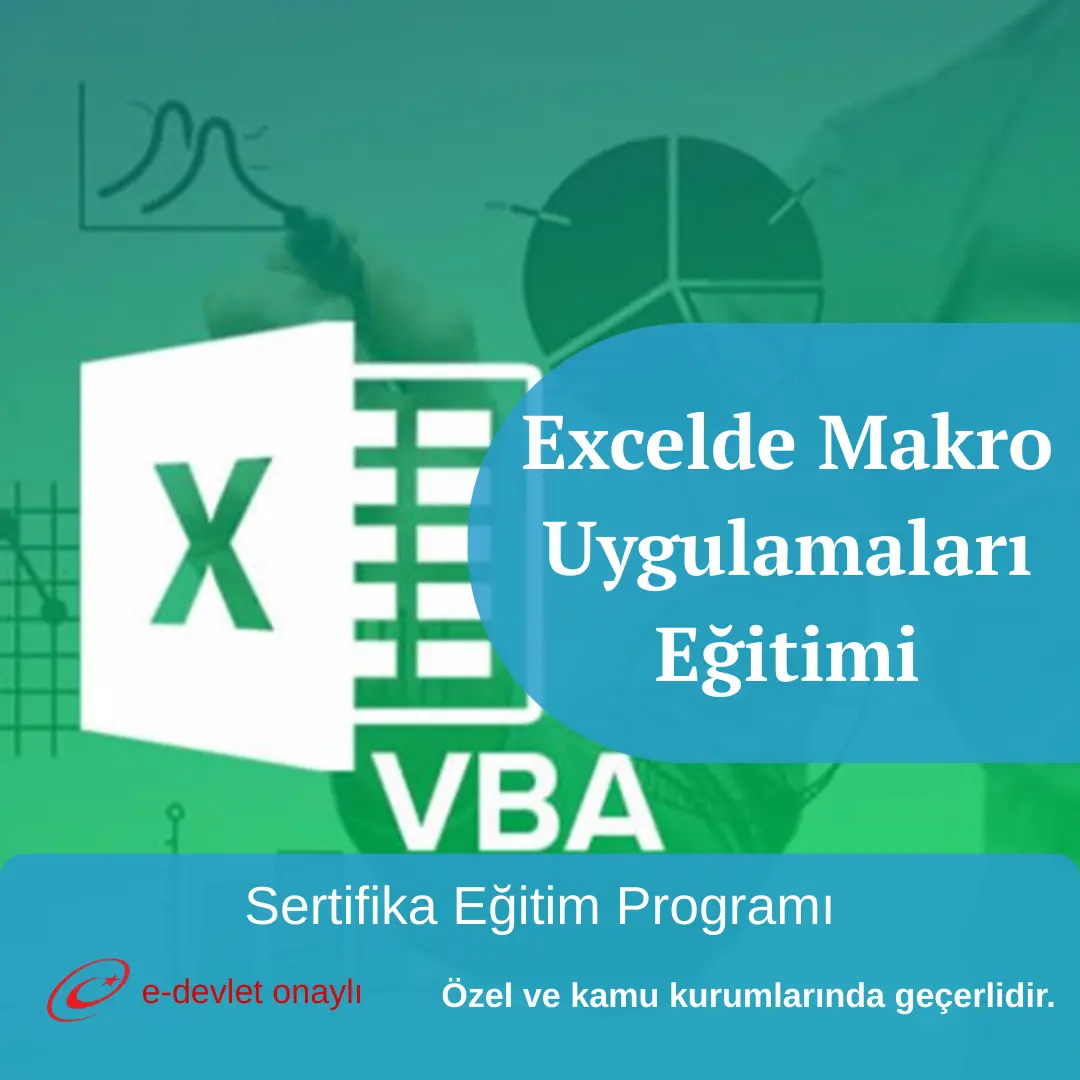 X

VBA

Excelde Makro Uygulamaları Eğitimi

Sertifika Eğitim Programı

e-devlet onaylı

Özel ve kamu kurumlarında geçerlidir.